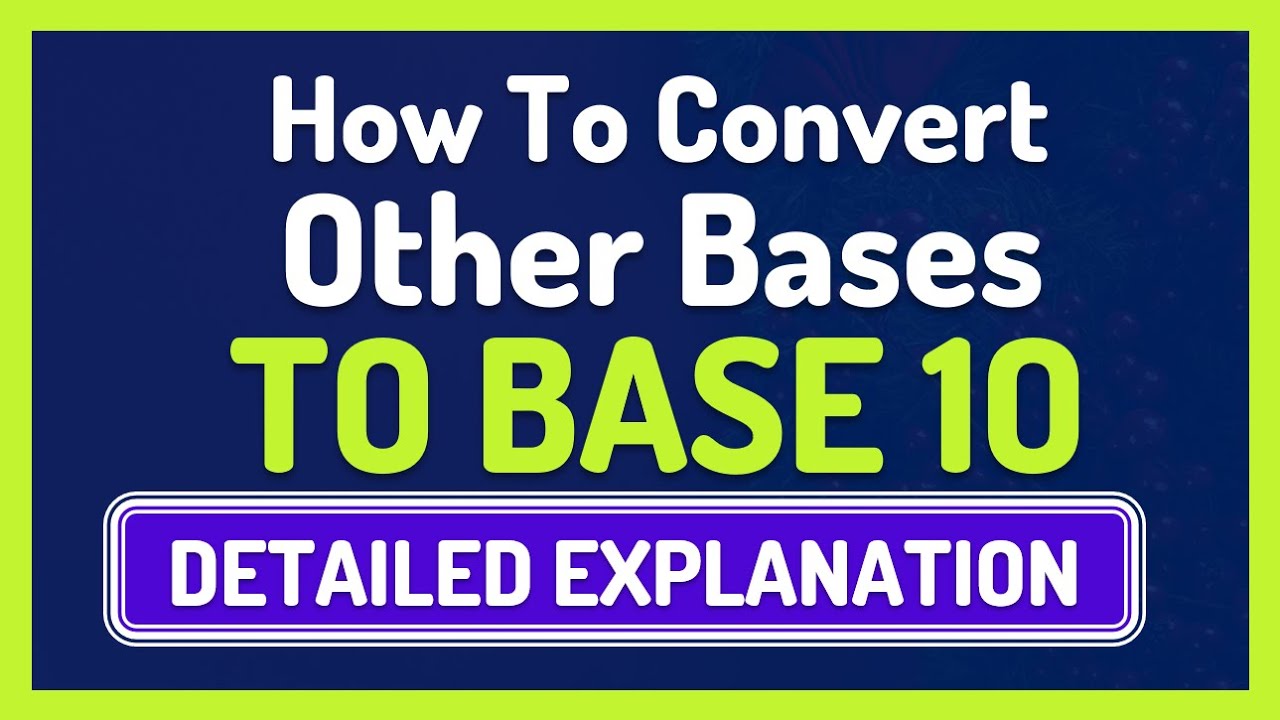 How To Convert
Other Bases
TO BASE 10
DETAILED EXPLANATION